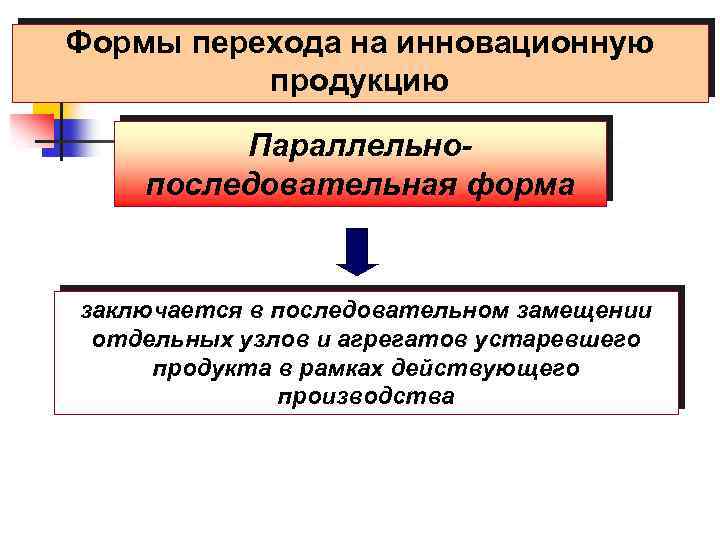 Формы перехода на инновационную продукцию

Параллельно-последовательная форма

заключается в последовательном замещении отдельных узлов и агрегатов устаревшего продукта в рамках действующего производства